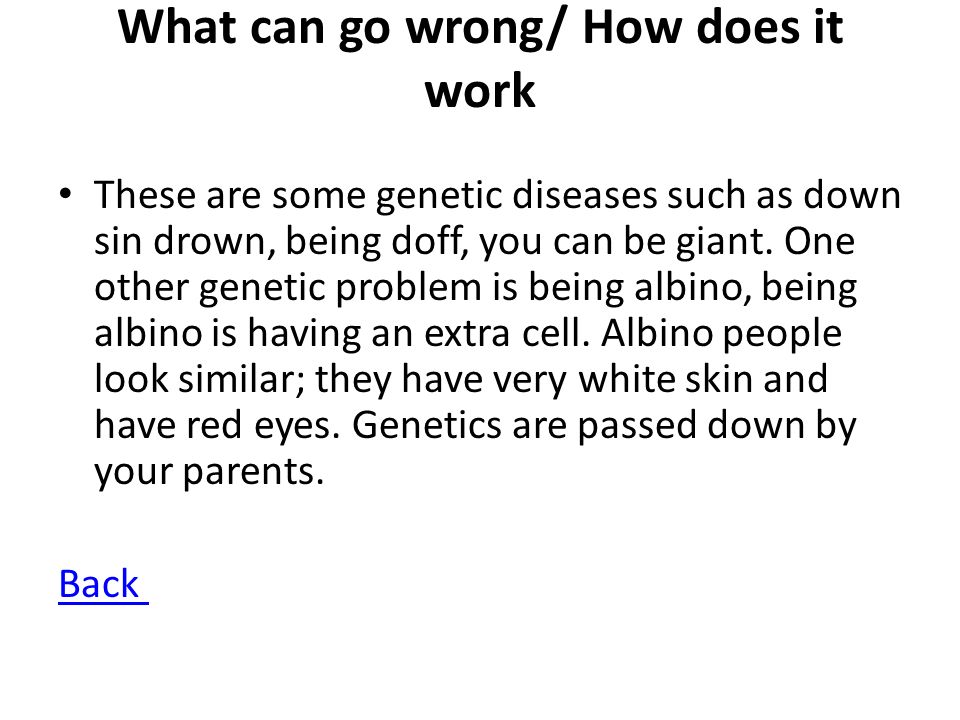 What can go wrong/ How does it work

• These are some genetic diseases such as down sin drown, being doff, you can be giant. One other genetic problem is being albino, being albino is having an extra cell. Albino people look similar; they have very white skin and have red eyes. Genetics are passed down by your parents.

Back